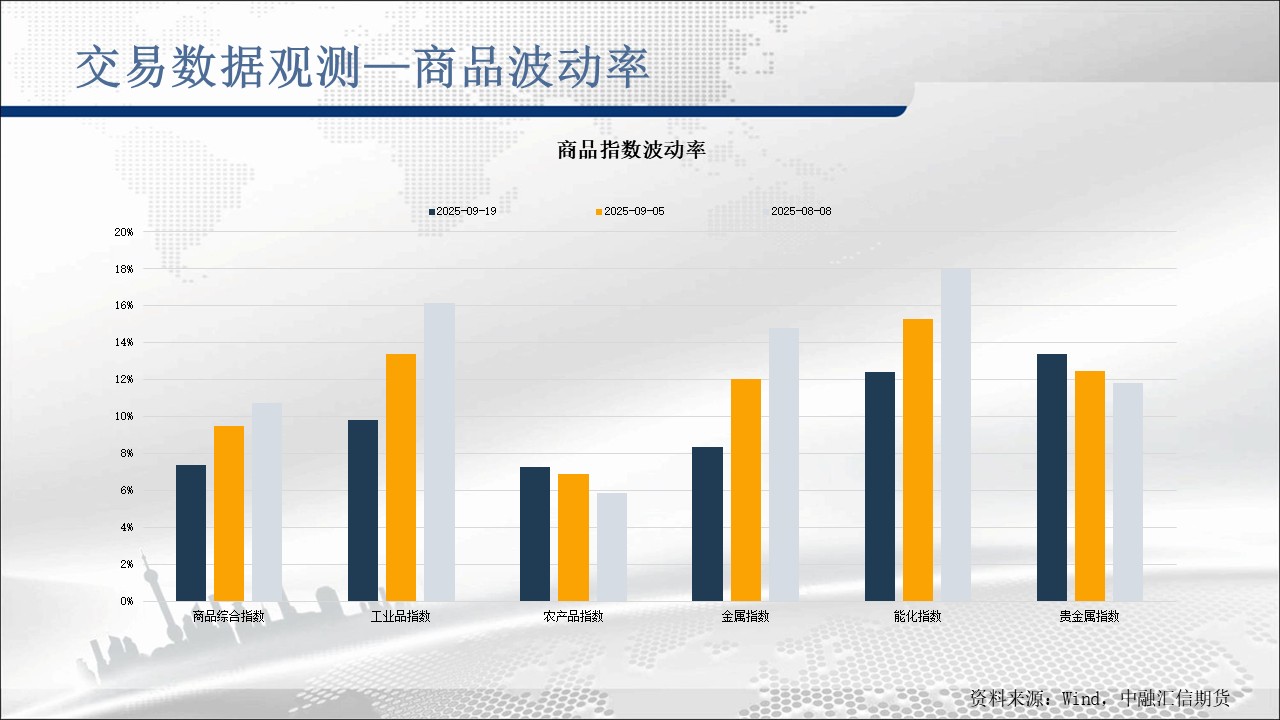 交易数据观测—商品波动率

商品指数波动率

2025-09-19 2025-09-05 2025-08-08

20%
18%
16%
14%
12%
10%
8%
6%
4%
2%
0%

商品综合指数 工业品指数 农产品指数 金属指数 能化指数 贵金属指数

资料来源：Wind，中融汇信期货